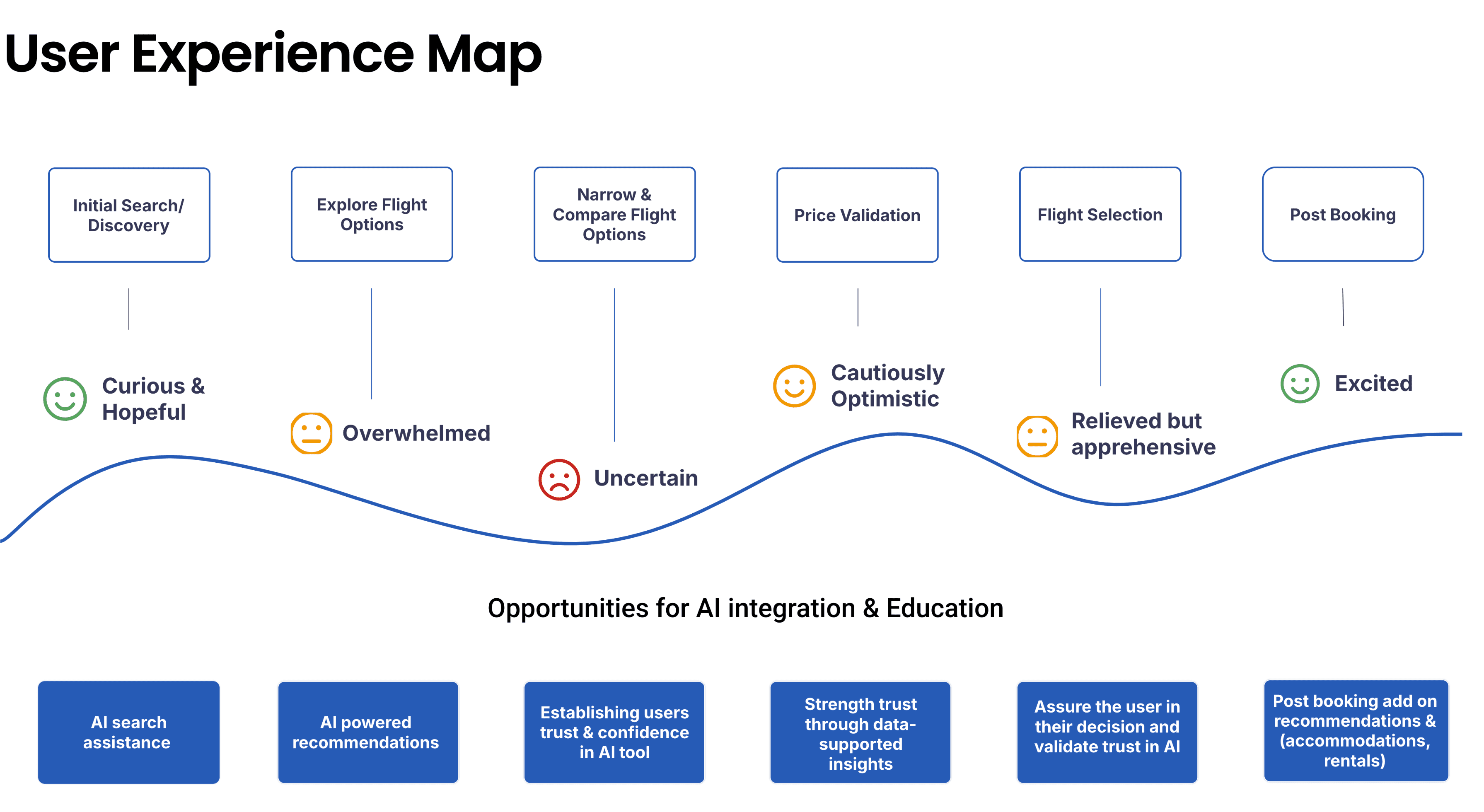 User Experience Map

Initial Search/ Discovery

Explore Flight Options

Narrow & Compare Flight Options

Price Validation

Flight Selection

Post Booking

Curious & Hopeful

Overwhelmed

Uncertain

Cautiously Optimistic

Relieved but apprehensive

Excited

Opportunities for AI integration & Education

AI search assistance

AI powered recommendations

Establishing users trust & confidence in AI tool

Strength trust through data-supported insights

Assure the user in their decision and validate trust in AI

Post booking add on recommendations & (accommodations, rentals)